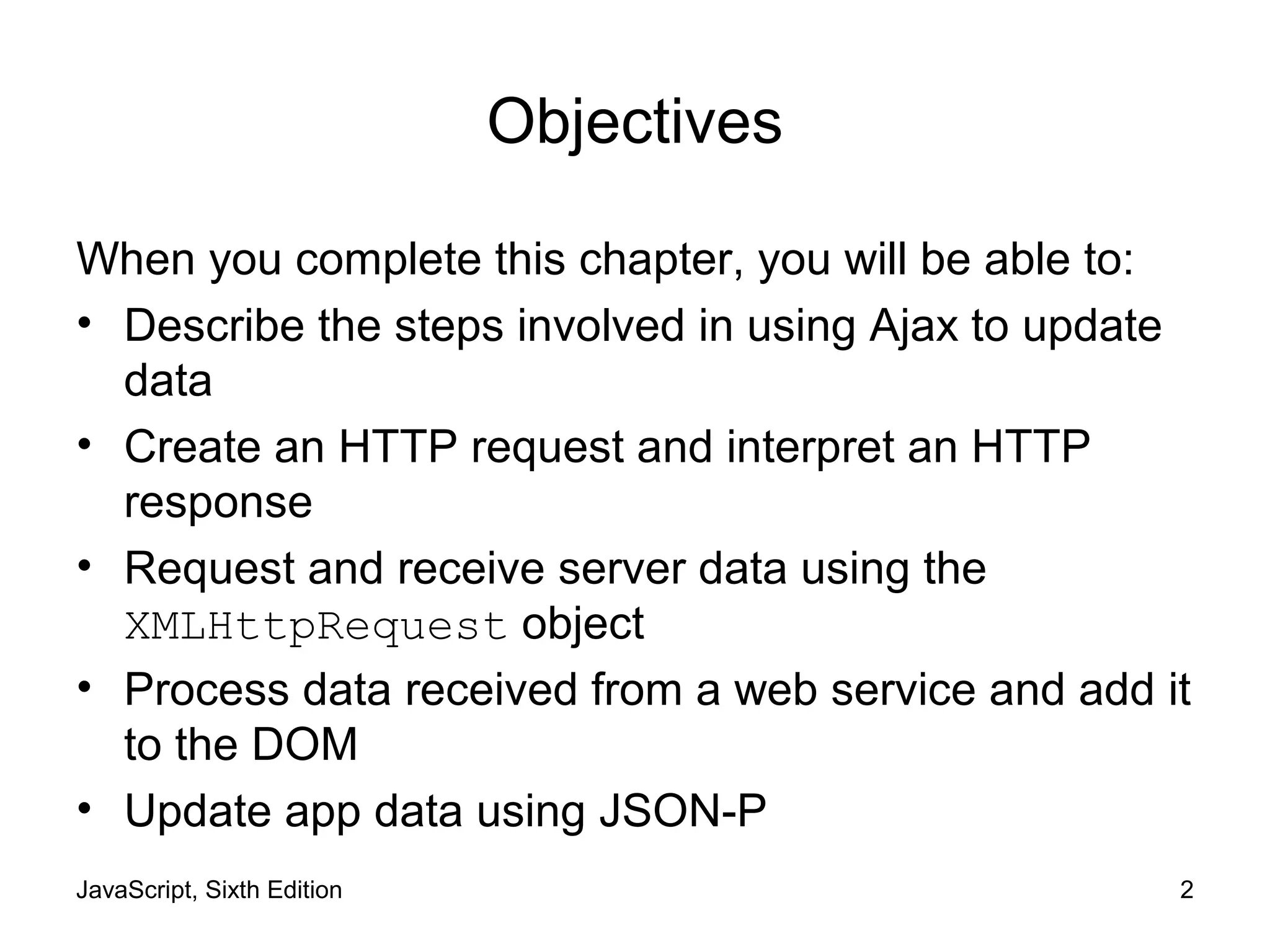 Objectives

When you complete this chapter, you will be able to:

• Describe the steps involved in using Ajax to update data
• Create an HTTP request and interpret an HTTP response
• Request and receive server data using the XMLHttpRequest object
• Process data received from a web service and add it to the DOM
• Update app data using JSON-P

JavaScript, Sixth Edition

2